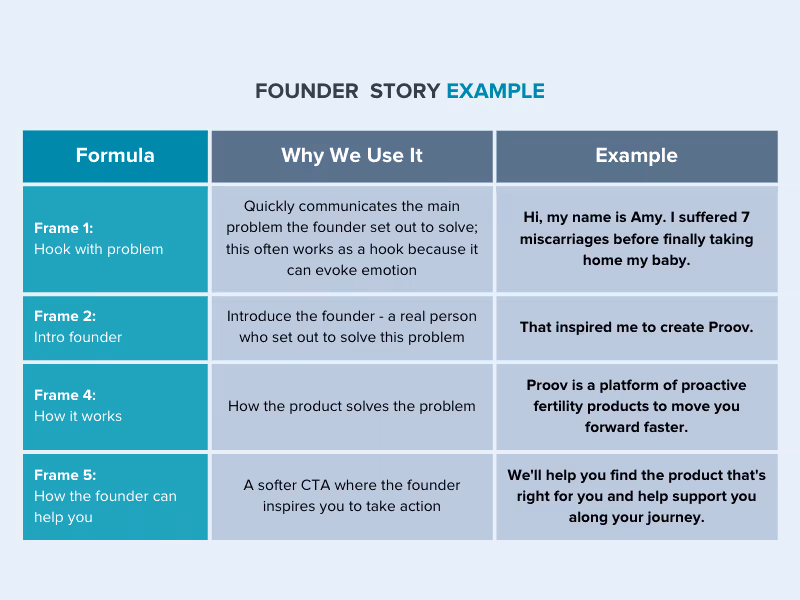 FOUNDER STORY EXAMPLE

| Formula | Why We Use It | Example |
|---|---|---|
| Frame 1: Hook with problem | Quickly communicates the main problem the founder set out to solve; this often works as a hook because it can evoke emotion | Hi, my name is Amy. I suffered 7 miscarriages before finally taking home my baby. |
| Frame 2: Intro founder | Introduce the founder - a real person who set out to solve this problem | That inspired me to create Proov. |
| Frame 4: How it works | How the product solves the problem | Proov is a platform of proactive fertility products to move you forward faster. |
| Frame 5: How the founder can help you | A softer CTA where the founder inspires you to take action | We'll help you find the product that's right for you and help support you along your journey. |